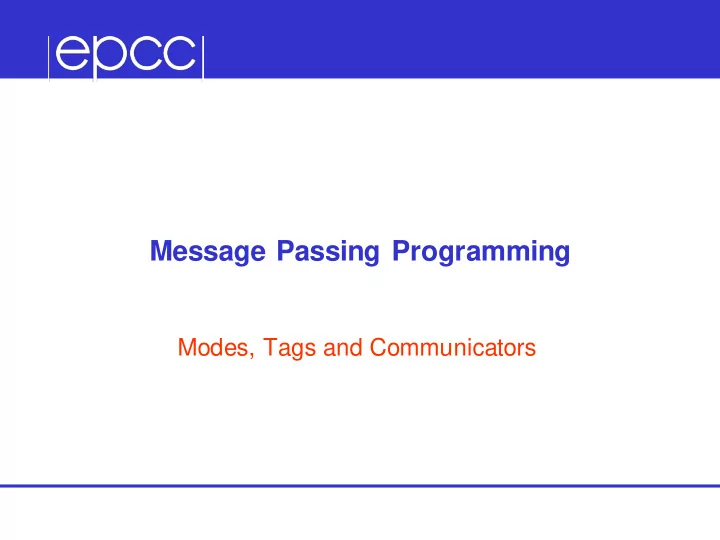 epcc

Message Passing Programming

Modes, Tags and Communicators